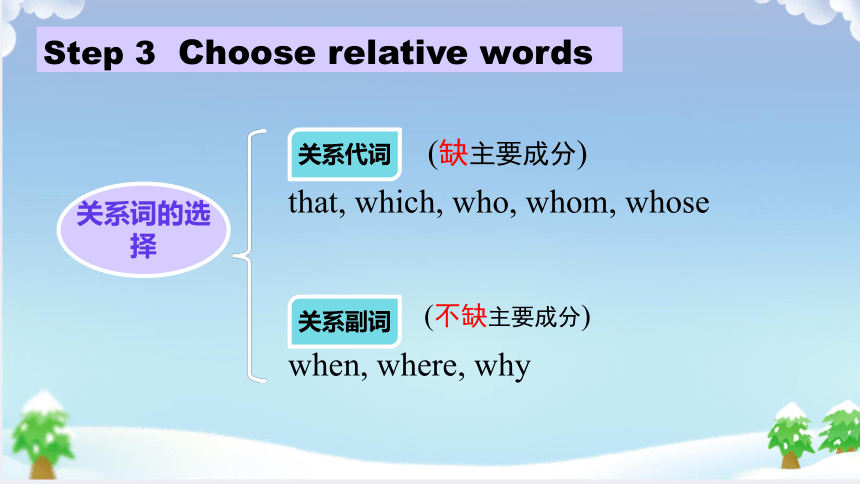 Step 3 Choose relative words

关系词的选择

关系代词 (缺主要成分)

that, which, who, whom, whose

关系副词 (不缺主要成分)

when, where, why